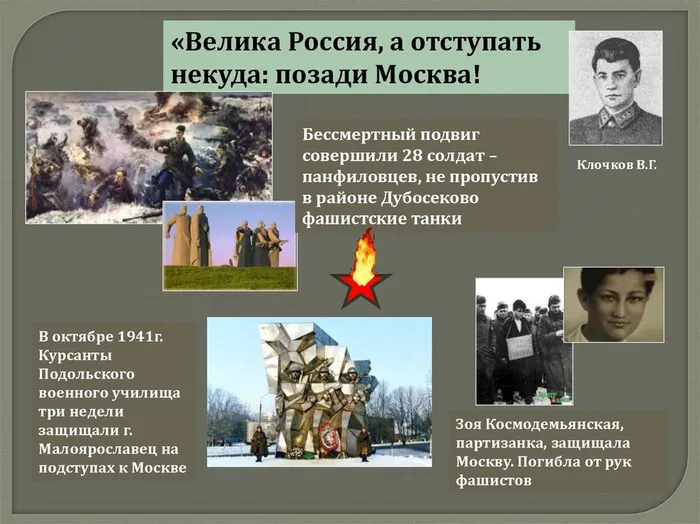 «Велика Россия, а отступать некуда: позади Москва!

Бессмертный подвиг совершили 28 солдат – панфиловцев, не пропустив в районе Дубосеково фашистские танки

Клочков В.Г.

В октябре 1941г. Курсанты Подольского военного училища три недели защищали г. Малоярославец на подступах к Москве

Зоя Космодемьянская, партизанка, защищала Москву. Погибла от рук фашистов